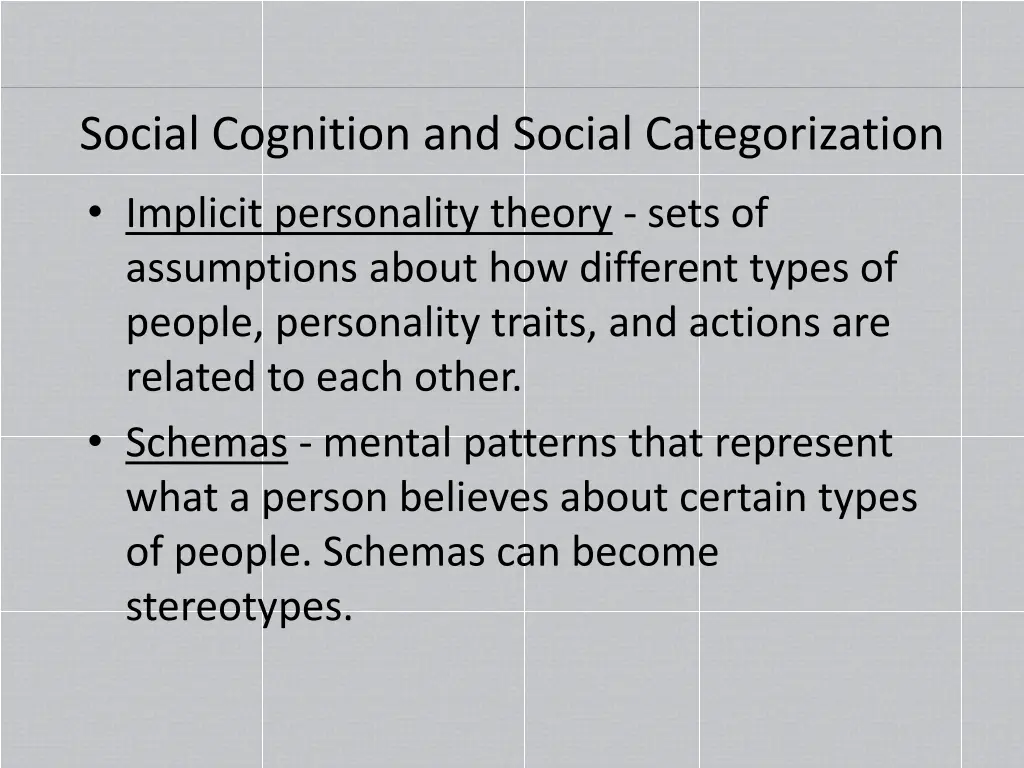 Social Cognition and Social Categorization

• Implicit personality theory - sets of assumptions about how different types of people, personality traits, and actions are related to each other.

• Schemas - mental patterns that represent what a person believes about certain types of people. Schemas can become stereotypes.